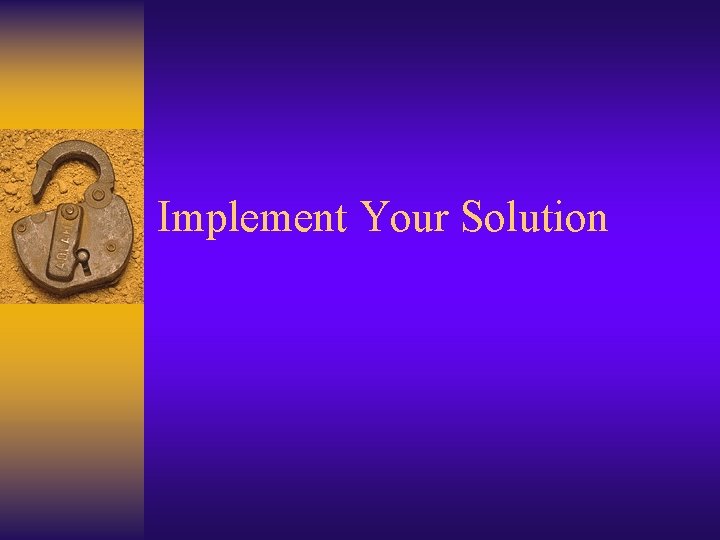 Implement Your Solution